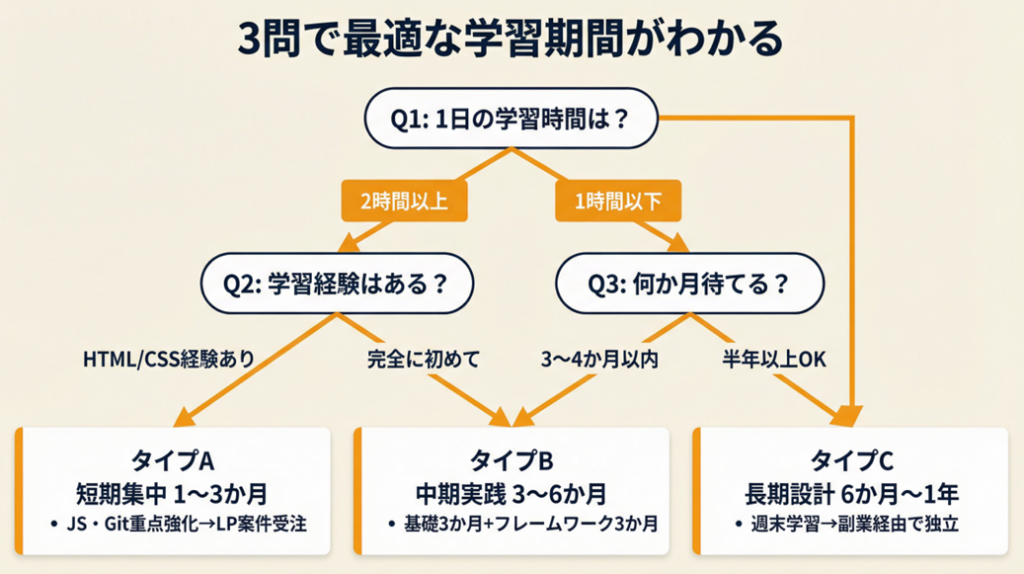 3問で最適な学習期間がわかる

Q1: 1日の学習時間は？

2時間以上

1時間以下

Q2: 学習経験はある？

Q3: 何か月待てる？

HTML/CSS経験あり

完全に初めて

3〜4か月以内

半年以上OK

タイプA
短期集中 1〜3か月
• JS・Git重点強化→LP案件受注

タイプB
中期実践 3〜6か月
• 基礎3か月+フレームワーク3か月

タイプC
長期設計 6か月〜1年
• 週末学習→副業経由で独立